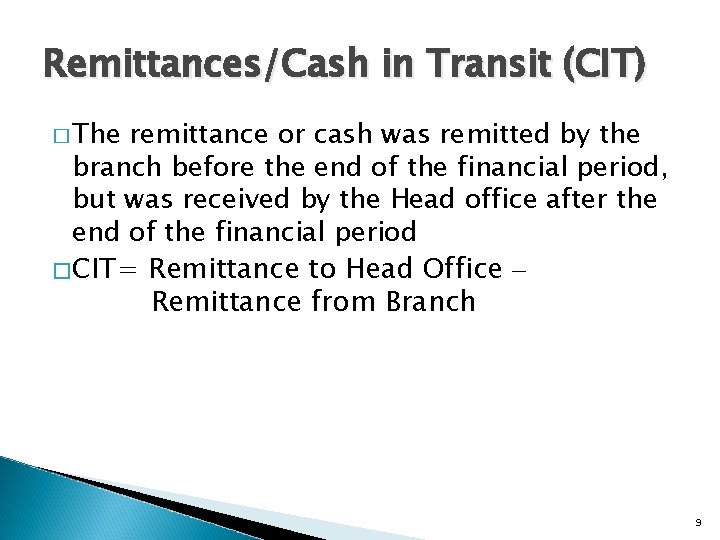 Remittances/Cash in Transit (CIT)

□ The remittance or cash was remitted by the branch before the end of the financial period, but was received by the Head office after the end of the financial period

□ CIT= Remittance to Head Office – Remittance from Branch

9